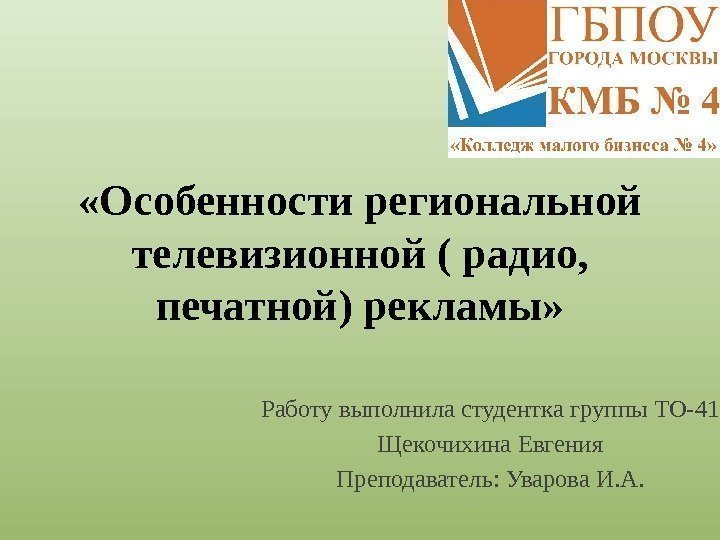 ГБПОУ
ГОРОДА МОСКВЫ
КМБ № 4
«Колледж малого бизнеса № 4»

«Особенности региональной телевизионной ( радио, печатной) рекламы»

Работу выполнила студентка группы ТО-41

Щекочихина Евгения

Преподаватель: Уварова И.А.